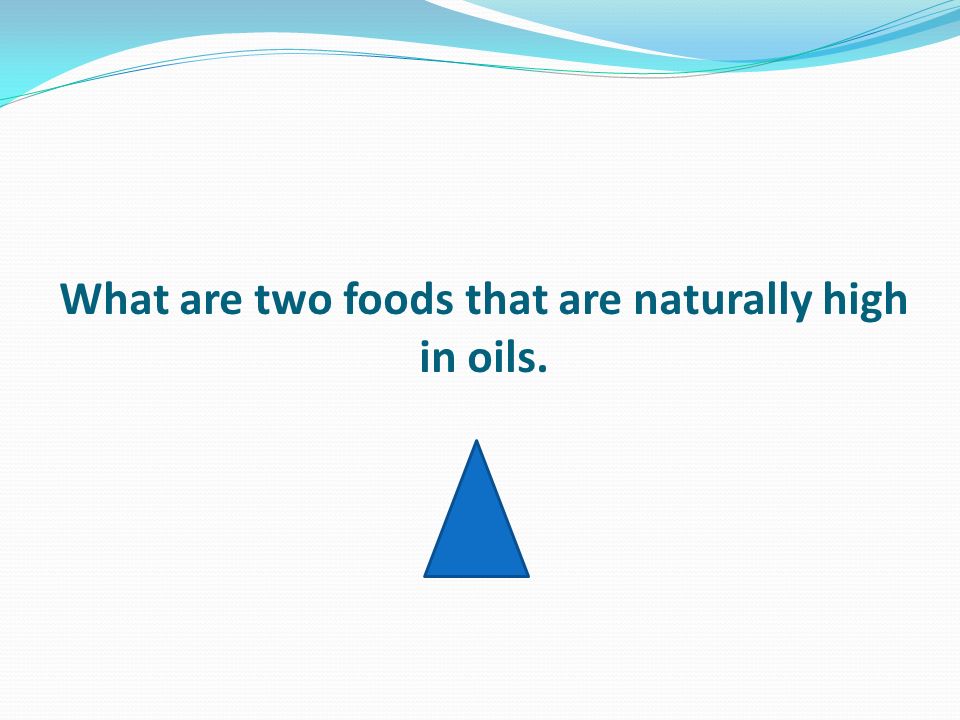 What are two foods that are naturally high in oils.